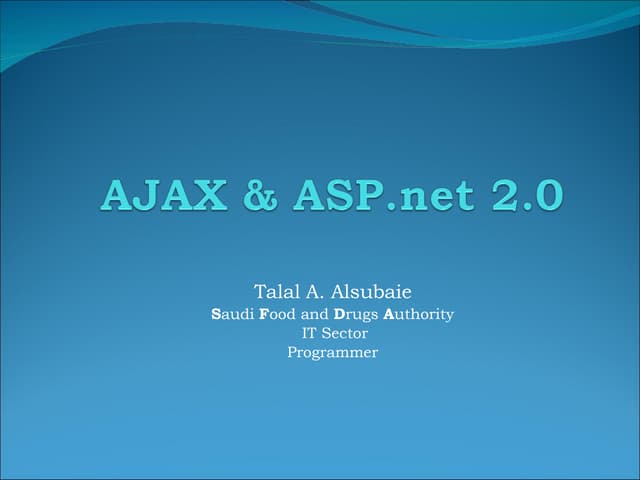 AJAX & ASP.net 2.0

Talal A. Alsubaie
Saudi Food and Drugs Authority
IT Sector
Programmer